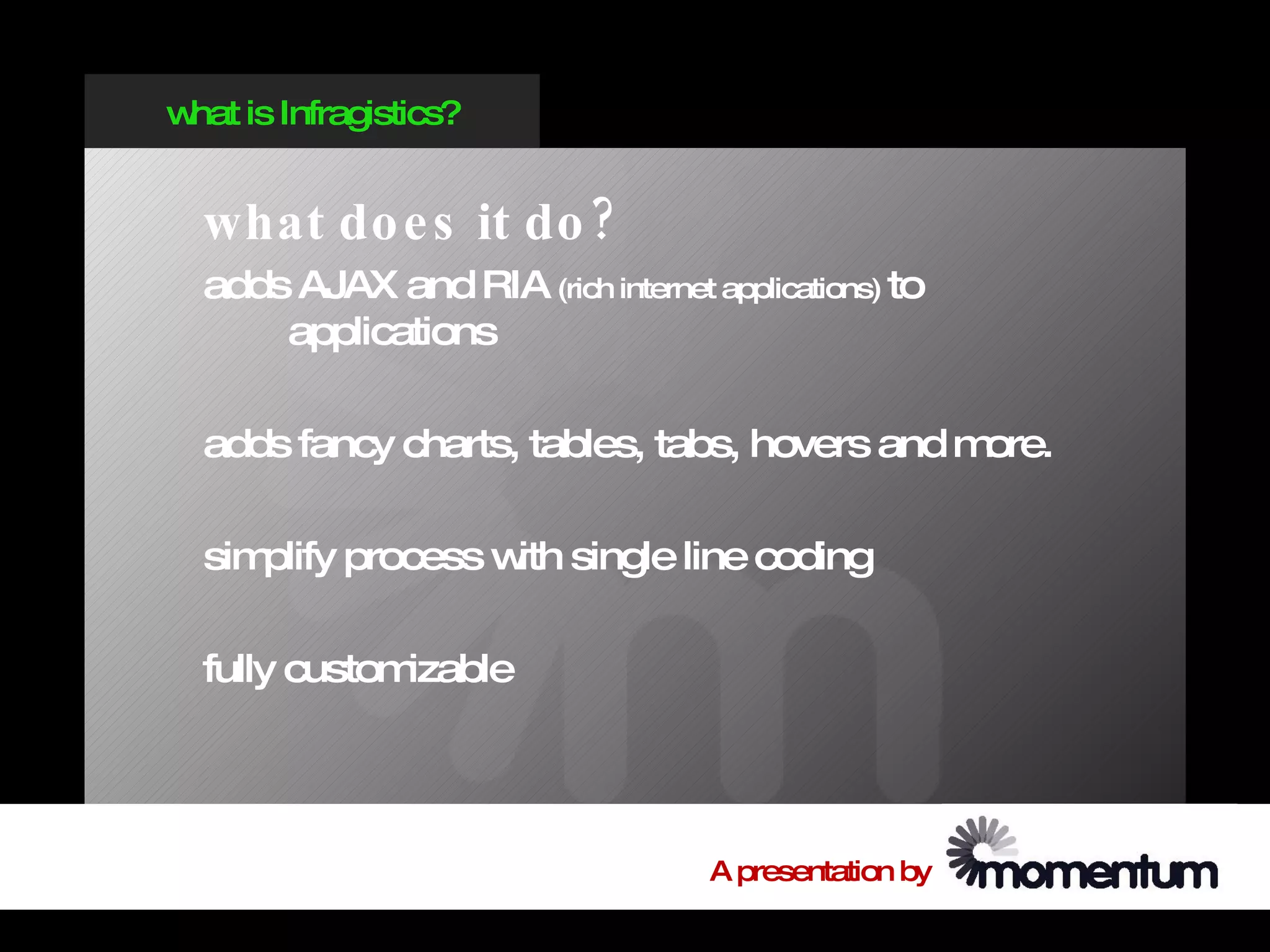 what is Infragistics?

what does it do?

adds AJAX and RIA (rich internet applications) to applications

adds fancy charts, tables, tabs, hovers and more.

simplify process with single line coding

fully customizable

A presentation by momentum